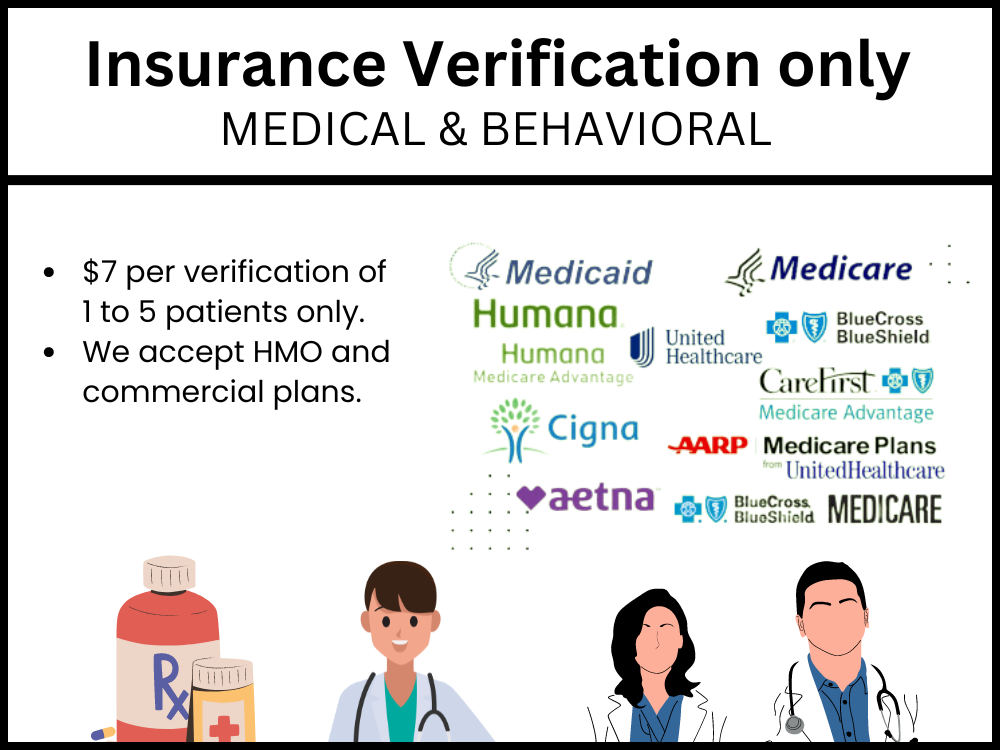 Insurance Verification only
MEDICAL & BEHAVIORAL

• $7 per verification of 1 to 5 patients only.
• We accept HMO and commercial plans.

Medicaid

Medicare

Humana

Humana
Medicare Advantage

United Healthcare

BlueCross BlueShield

CareFirst
Medicare Advantage

Cigna

AARP Medicare Plans
from UnitedHealthcare

aetna

BlueCross BlueShield MEDICARE

Rx